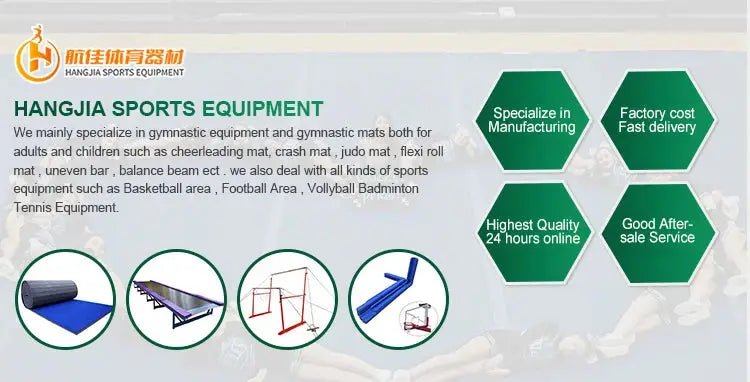 航佳体育器材
HANGJIA SPORTS EQUIPMENT

HANGJIA SPORTS EQUIPMENT

We mainly specialize in gymnastic equipment and gymnastic mats both for adults and children such as cheerleading mat, crash mat , judo mat , flexi roll mat , uneven bar , balance beam ect . we also deal with all kinds of sports equipment such as Basketball area , Football Area , Vollyball Badminton Tennis Equipment.

Specialize in Manufacturing

Factory cost Fast delivery

Highest Quality 24 hours online

Good After-sale Service